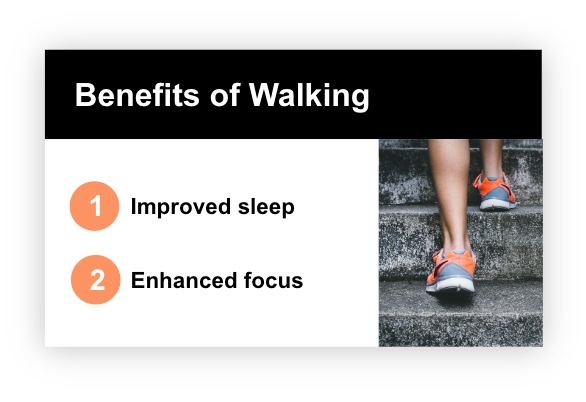 Benefits of Walking

1 Improved sleep

2 Enhanced focus